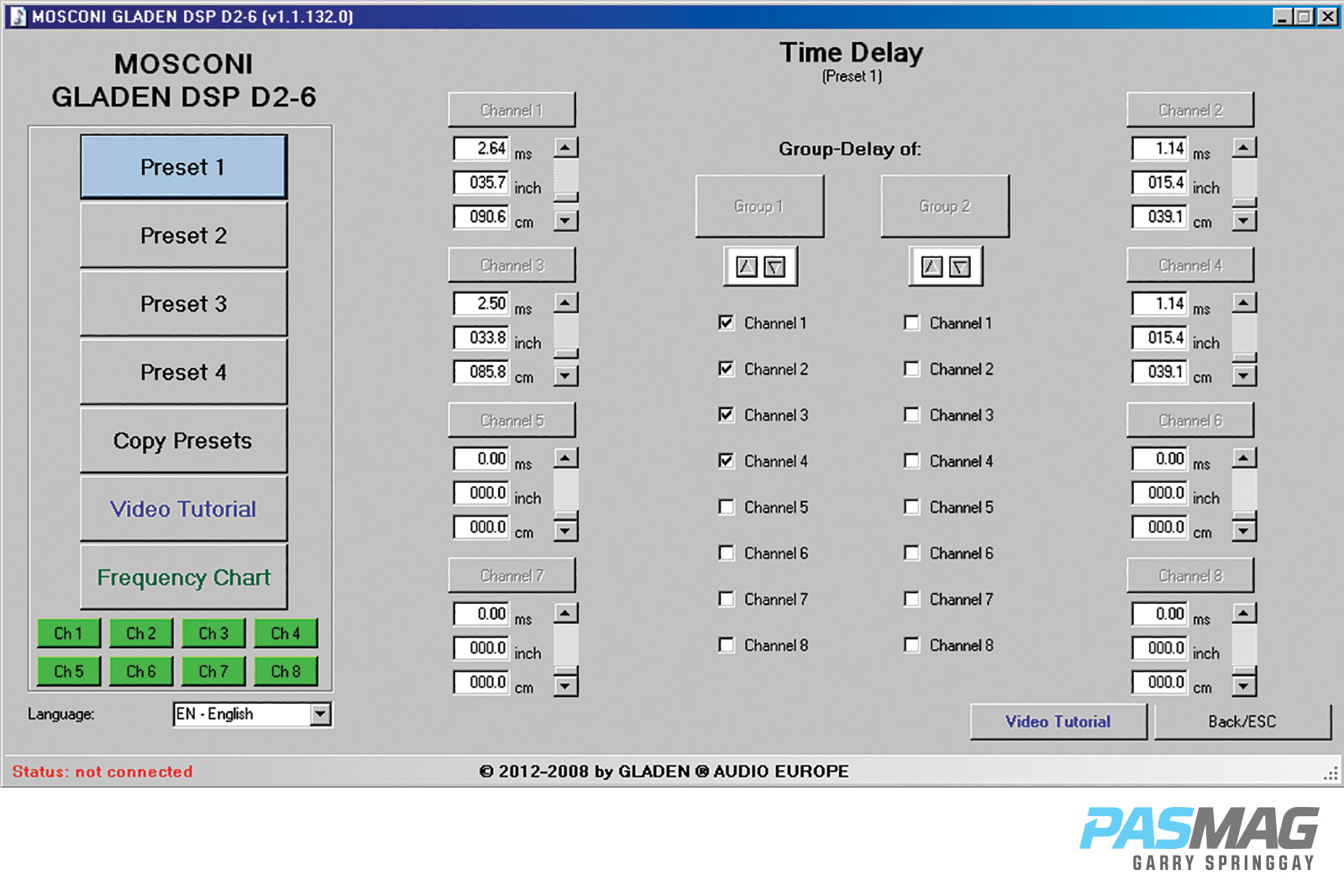 MOSCONI GLADEN DSP D2-6 (v1.1.132.0)

MOSCONI
GLADEN DSP D2-6

Preset 1
Preset 2
Preset 3
Preset 4
Copy Presets
Video Tutorial
Frequency Chart

Ch 1 Ch 2 Ch 3 Ch 4
Ch 5 Ch 6 Ch 7 Ch 8

Language: EN - English

Time Delay
(Preset 1)

Channel 1
2.64 ms
035.7 inch
090.6 cm

Channel 3
2.50 ms
033.8 inch
085.8 cm

Channel 5
0.00 ms
000.0 inch
000.0 cm

Channel 7
0.00 ms
000.0 inch
000.0 cm

Group-Delay of:

Group 1
Channel 1
Channel 2
Channel 3
Channel 4
Channel 5
Channel 6
Channel 7
Channel 8

Group 2
Channel 1
Channel 2
Channel 3
Channel 4
Channel 5
Channel 6
Channel 7
Channel 8

Channel 2
1.14 ms
015.4 inch
039.1 cm

Channel 4
1.14 ms
015.4 inch
039.1 cm

Channel 6
0.00 ms
000.0 inch
000.0 cm

Channel 8
0.00 ms
000.0 inch
000.0 cm

Video Tutorial
Back/ESC

Status: not connected
© 2012-2008 by GLADEN ® AUDIO EUROPE

PASMAG
GARRY SPRINGGAY